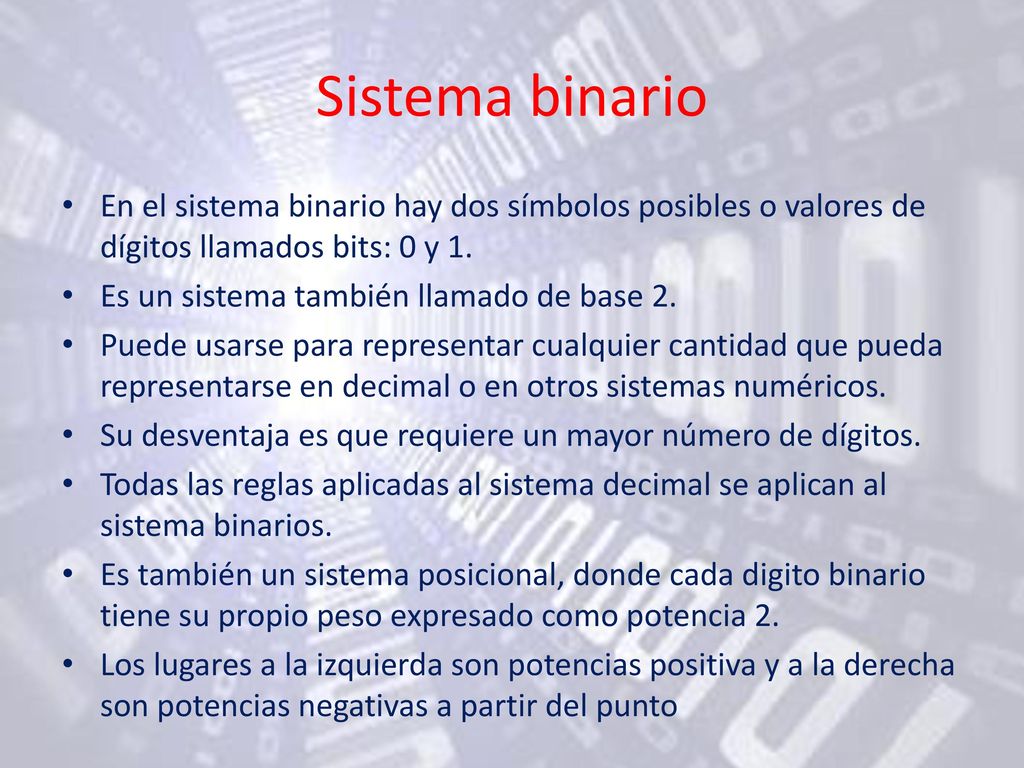 Sistema binario

• En el sistema binario hay dos símbolos posibles o valores de dígitos llamados bits: 0 y 1.
• Es un sistema también llamado de base 2.
• Puede usarse para representar cualquier cantidad que pueda representarse en decimal o en otros sistemas numéricos.
• Su desventaja es que requiere un mayor número de dígitos.
• Todas las reglas aplicadas al sistema decimal se aplican al sistema binarios.
• Es también un sistema posicional, donde cada digito binario tiene su propio peso expresado como potencia 2.
• Los lugares a la izquierda son potencias positiva y a la derecha son potencias negativas a partir del punto